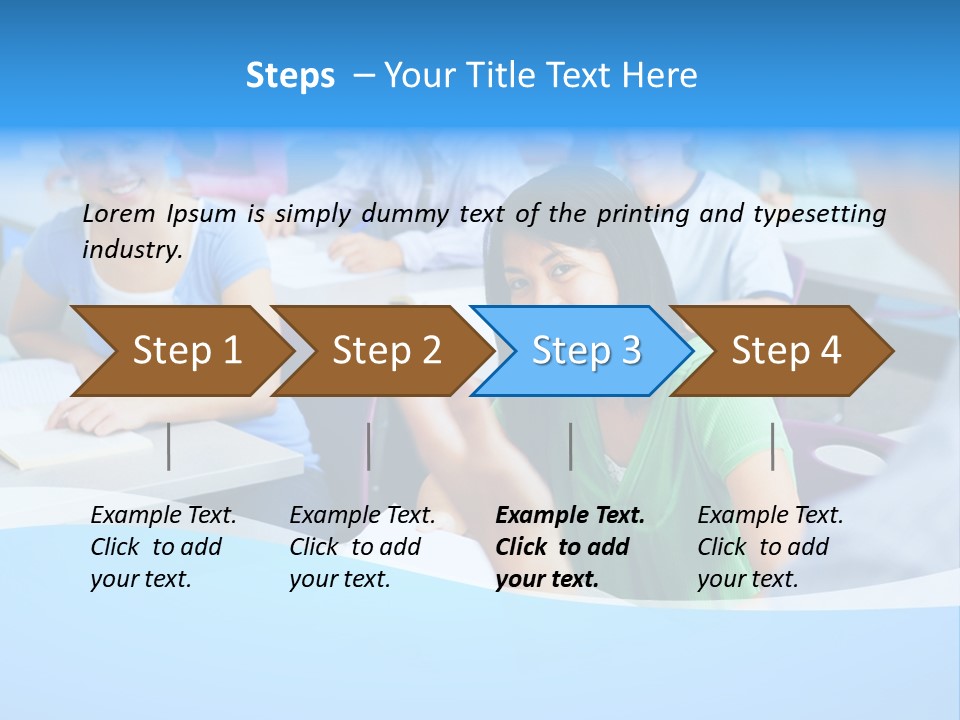 Steps – Your Title Text Here

Lorem Ipsum is simply dummy text of the printing and typesetting industry.

Step 1

Step 2

Step 3

Step 4

Example Text. Click to add your text.

Example Text. Click to add your text.

Example Text. Click to add your text.

Example Text. Click to add your text.